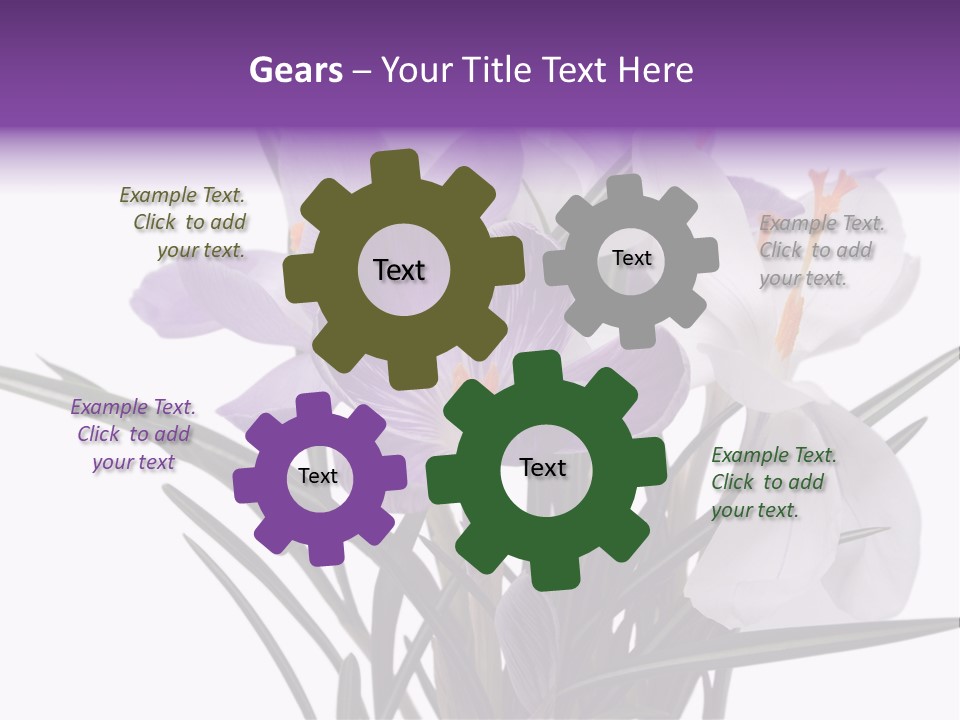 Gears – Your Title Text Here

Example Text. Click to add your text.

Text

Text

Example Text. Click to add your text.

Example Text. Click to add your text

Text

Text

Example Text. Click to add your text.